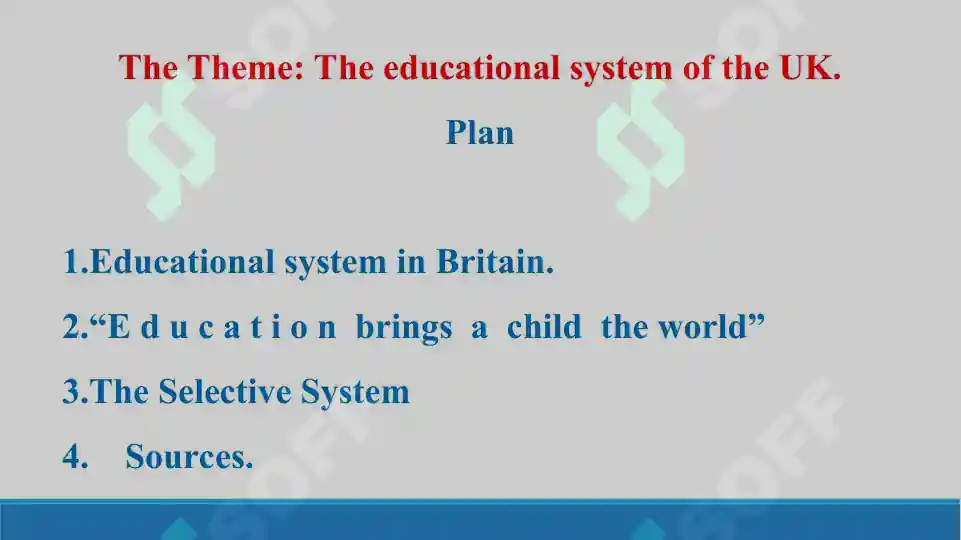 The Theme: The educational system of the UK.

Plan

1.Educational system in Britain.

2.“E d u c a t i o n brings a child the world”

3.The Selective System

4. Sources.